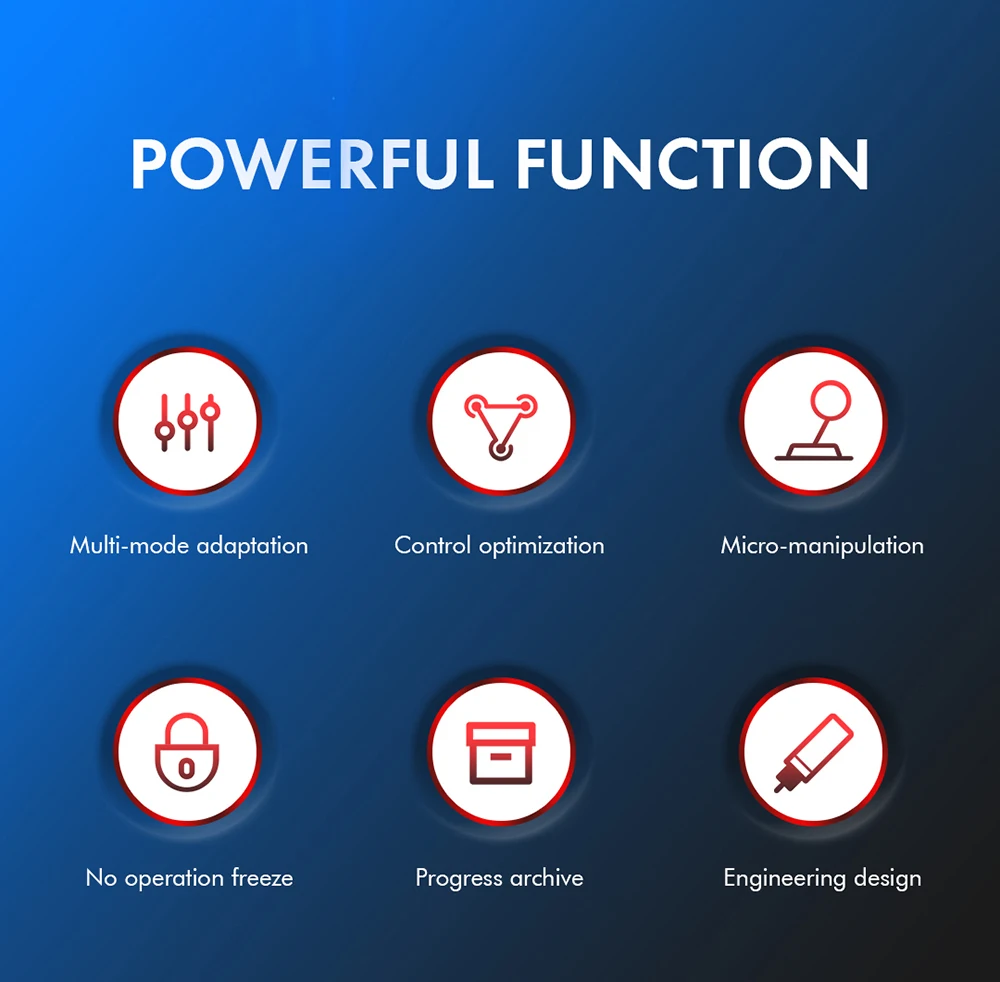 POWERFUL FUNCTION

Multi-mode adaptation

Control optimization

Micro-manipulation

No operation freeze

Progress archive

Engineering design